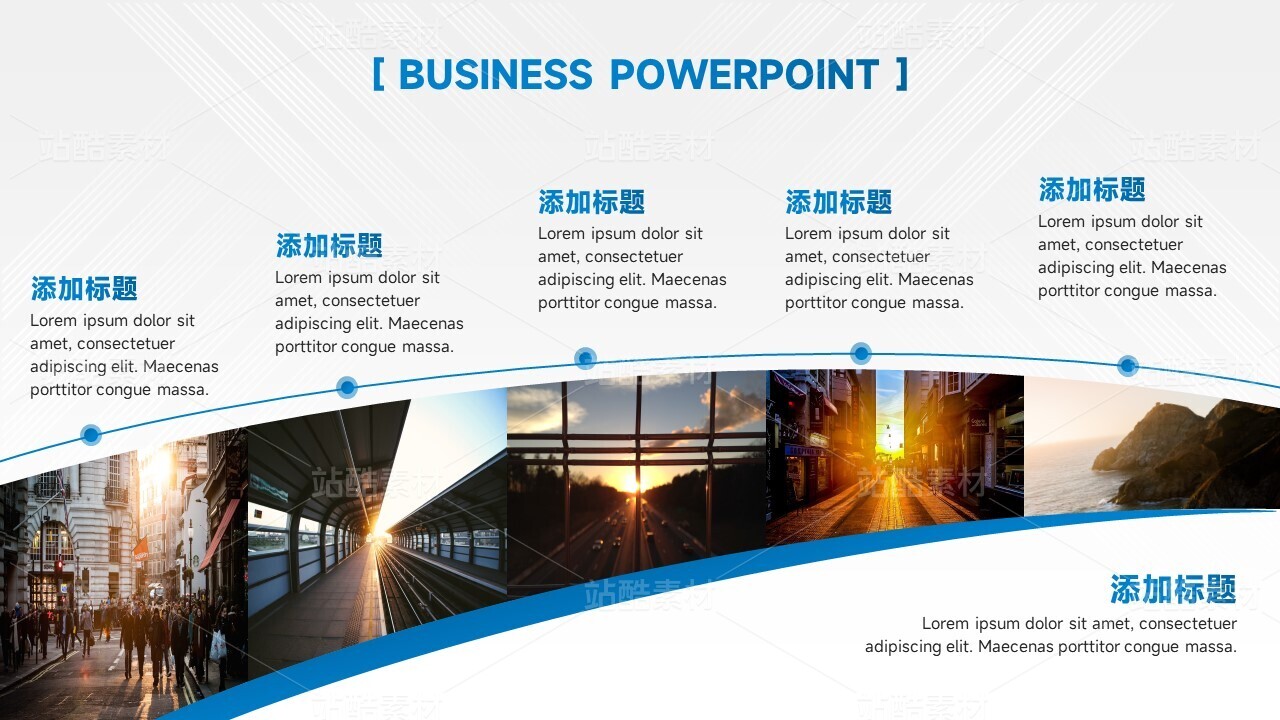 [ BUSINESS POWERPOINT ]

添加标题
Lorem ipsum dolor sit amet, consectetuer adipiscing elit. Maecenas porttitor congue massa.

添加标题
Lorem ipsum dolor sit amet, consectetuer adipiscing elit. Maecenas porttitor congue massa.

添加标题
Lorem ipsum dolor sit amet, consectetuer adipiscing elit. Maecenas porttitor congue massa.

添加标题
Lorem ipsum dolor sit amet, consectetuer adipiscing elit. Maecenas porttitor congue massa.

添加标题
Lorem ipsum dolor sit amet, consectetuer adipiscing elit. Maecenas porttitor congue massa.

添加标题
Lorem ipsum dolor sit amet, consectetuer adipiscing elit. Maecenas porttitor congue massa.

站酷素材